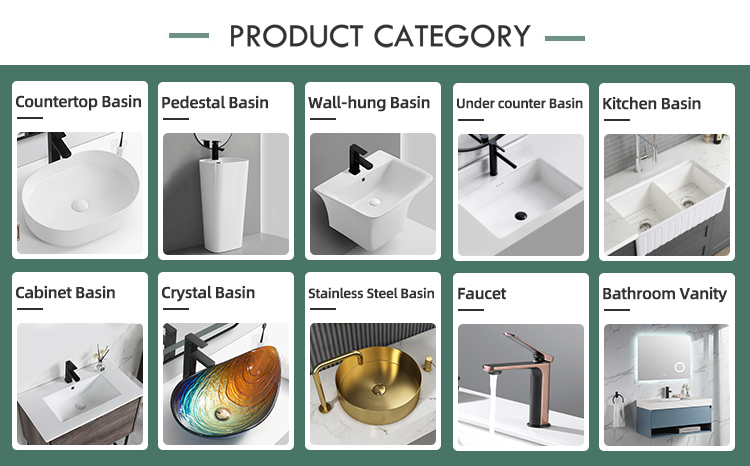 PRODUCT CATEGORY

Countertop Basin

Pedestal Basin

Wall-hung Basin

Under counter Basin

Kitchen Basin

Cabinet Basin

Crystal Basin

Stainless Steel Basin

Faucet

Bathroom Vanity